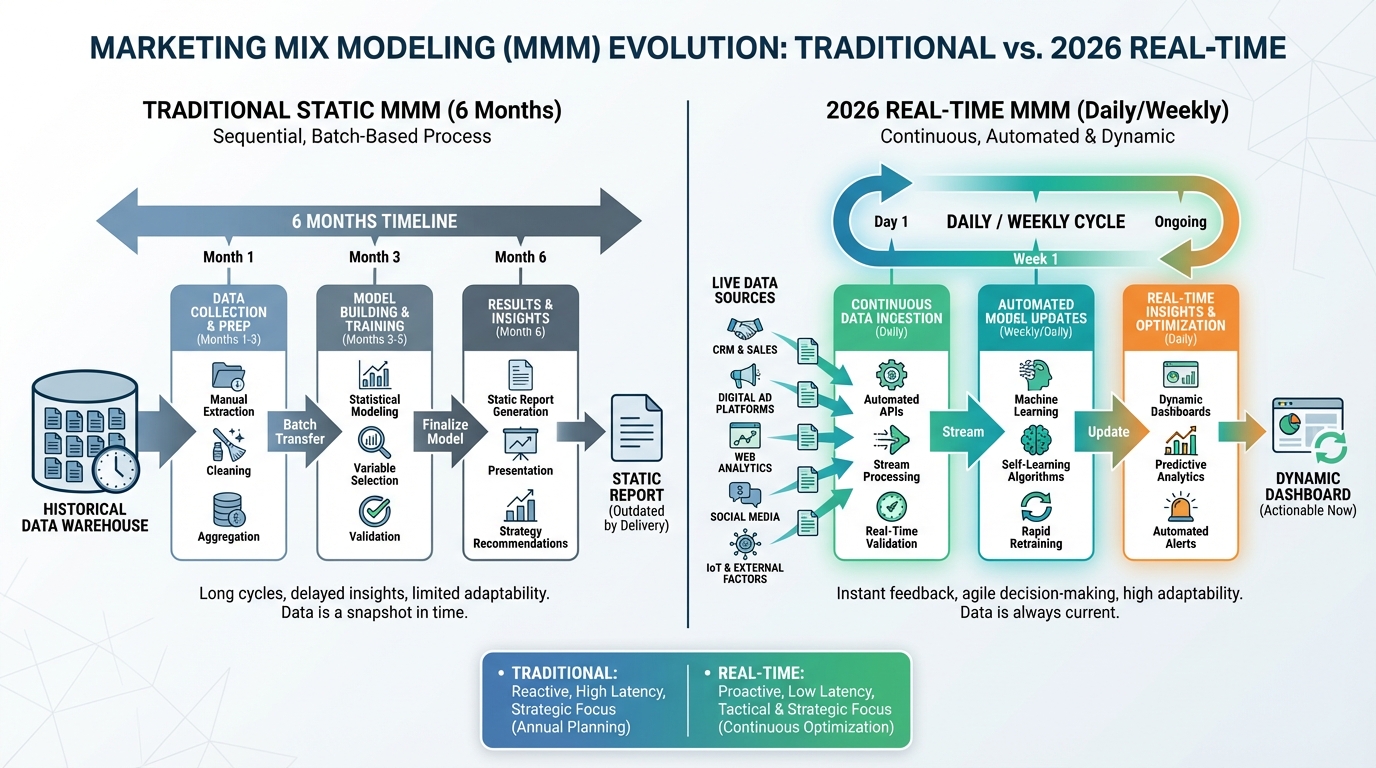 MARKETING MIX MODELING (MMM) EVOLUTION: TRADITIONAL vs. 2026 REAL-TIME

TRADITIONAL STATIC MMM (6 Months)
Sequential, Batch-Based Process

6 MONTHS TIMELINE

Month 1
Month 3
Month 6

HISTORICAL DATA WAREHOUSE

DATA COLLECTION & PREP
(Months 1-3)
Manual Extraction
Cleaning
Aggregation

Batch Transfer

MODEL BUILDING & TRAINING
(Months 3-5)
Statistical Modeling
Variable Selection
Validation

Finalize Model

RESULTS & INSIGHTS
(Month 6)
Static Report Generation
Presentation
Strategy Recommendations

STATIC REPORT
(Outdated by Delivery)

Long cycles, delayed insights, limited adaptability.
Data is a snapshot in time.

2026 REAL-TIME MMM (Daily/Weekly)
Continuous, Automated & Dynamic

Day 1
DAILY / WEEKLY CYCLE
Ongoing
Week 1

LIVE DATA SOURCES
CRM & SALES
DIGITAL AD PLATFORMS
WEB ANALYTICS
SOCIAL MEDIA
IoT & EXTERNAL FACTORS

CONTINUOUS DATA INGESTION
(Daily)
Automated APIs
Stream Processing
Real-Time Validation

Stream

AUTOMATED MODEL UPDATES
(Weekly/Daily)
Machine Learning
Self-Learning Algorithms
Rapid Retraining

Update

REAL-TIME INSIGHTS & OPTIMIZATION
(Daily)
Dynamic Dashboards
Predictive Analytics
Automated Alerts

DYNAMIC DASHBOARD
(Actionable Now)

Instant feedback, agile decision-making, high adaptability.
Data is always current.

• TRADITIONAL:
Reactive, High Latency, Strategic Focus (Annual Planning)

• REAL-TIME:
Proactive, Low Latency, Tactical & Strategic Focus (Continuous Optimization)